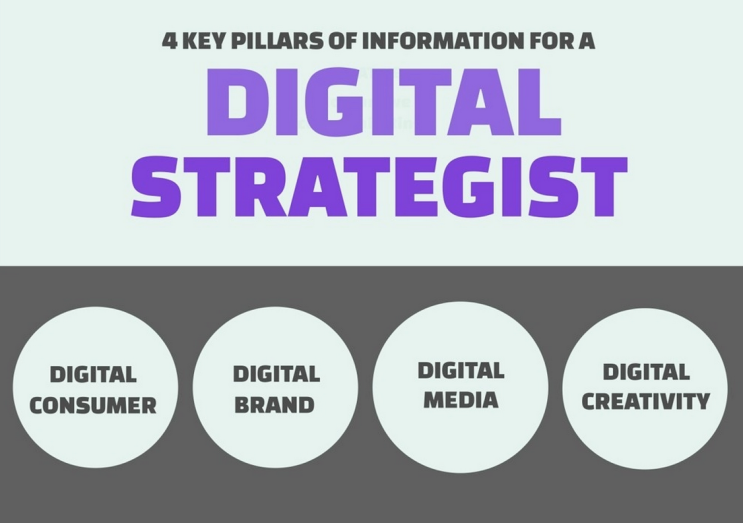 4 KEY PILLARS OF INFORMATION FOR A

DIGITAL STRATEGIST

DIGITAL CONSUMER

DIGITAL BRAND

DIGITAL MEDIA

DIGITAL CREATIVITY